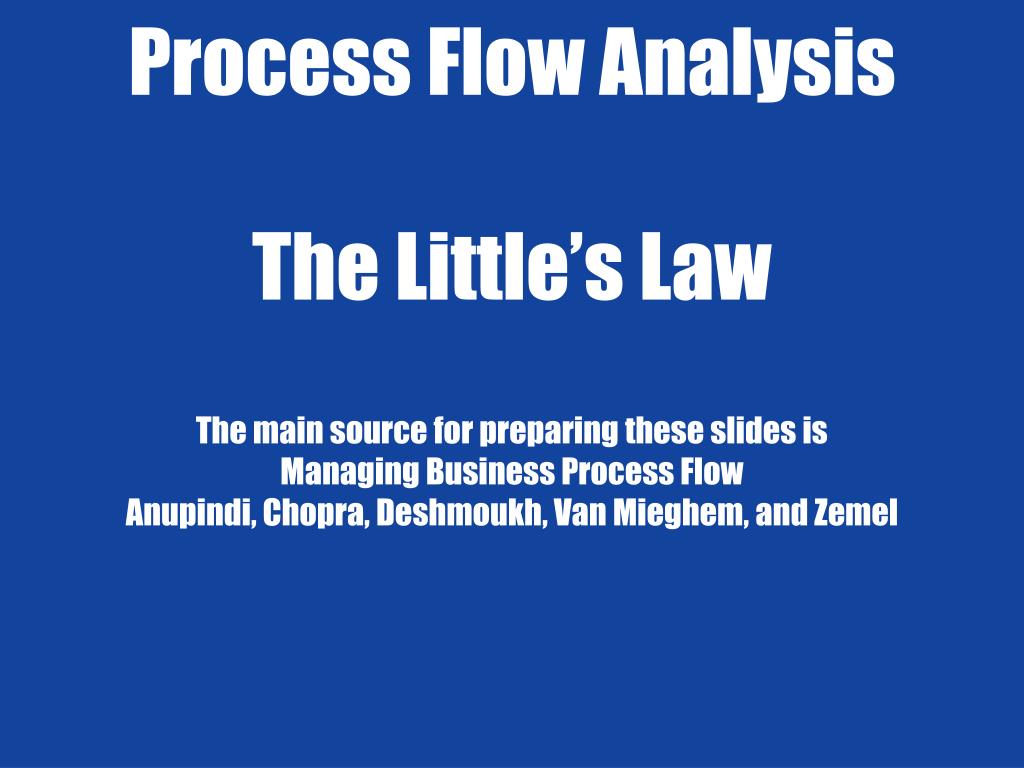 Process Flow Analysis

The Little’s Law

The main source for preparing these slides is
Managing Business Process Flow
Anupindi, Chopra, Deshmoukh, Van Mieghem, and Zemel